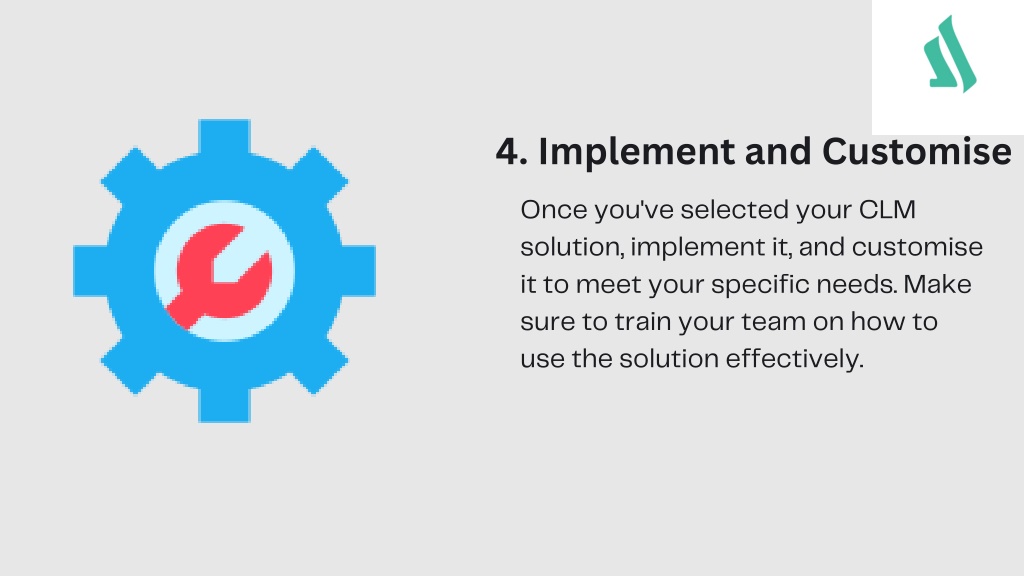 4. Implement and Customise

Once you've selected your CLM solution, implement it, and customise it to meet your specific needs. Make sure to train your team on how to use the solution effectively.